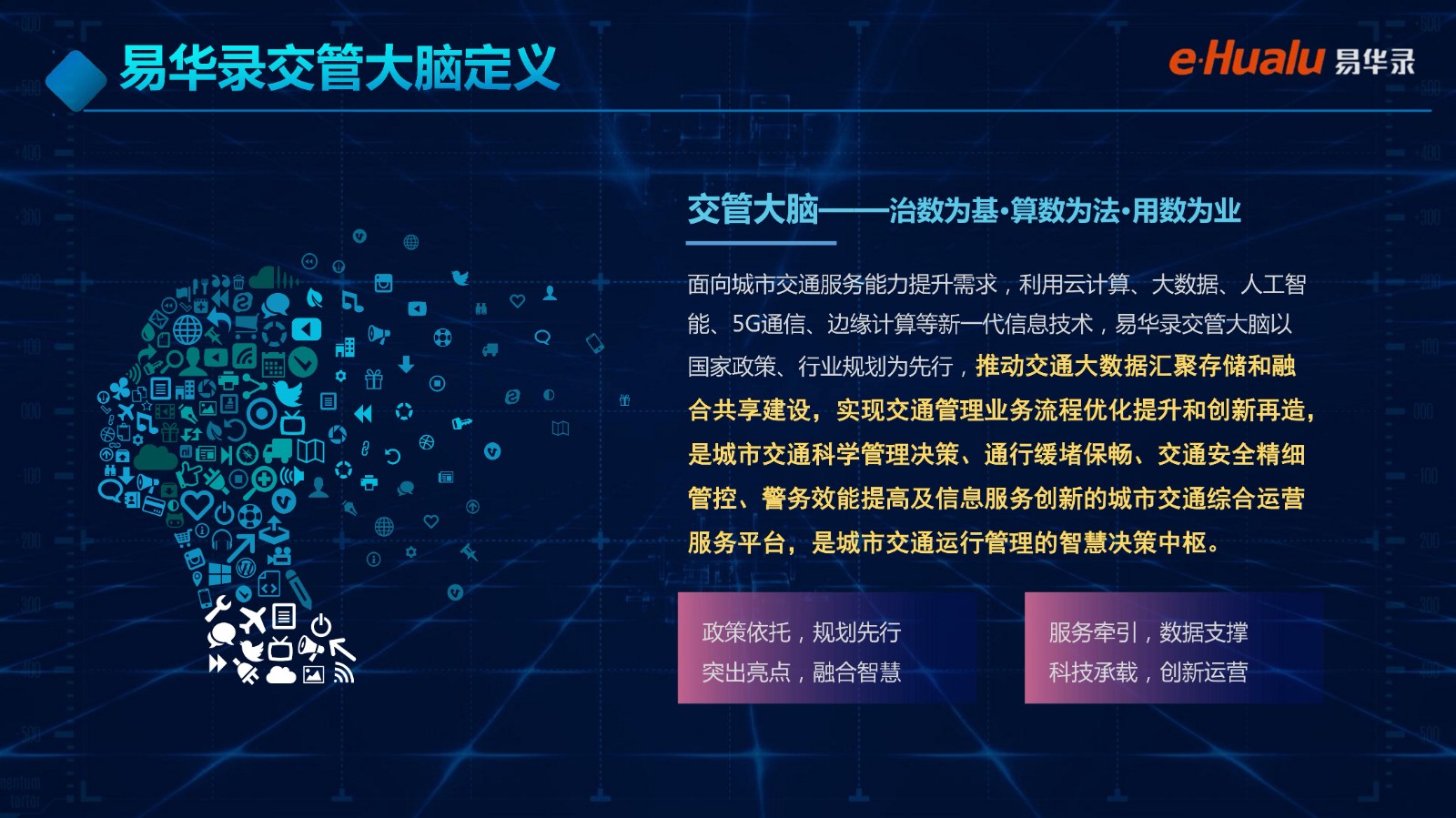 易华录交管大脑定义

e·Hualu 易华录

交管大脑——治数为基·算数为法·用数为业

面向城市交通服务能力提升需求，利用云计算、大数据、人工智能、5G通信、边缘计算等新一代信息技术，易华录交管大脑以国家政策、行业规划为先行，推动交通大数据汇聚存储和融合共享建设，实现交通管理业务流程优化提升和创新再造，是城市交通科学管理决策、通行缓堵保畅、交通安全精细管控、警务效能提高及信息服务创新的城市交通综合运营服务平台，是城市交通运行管理的智慧决策中枢。

政策依托，规划先行
突出亮点，融合智慧

服务牵引，数据支撑
科技承载，创新运营